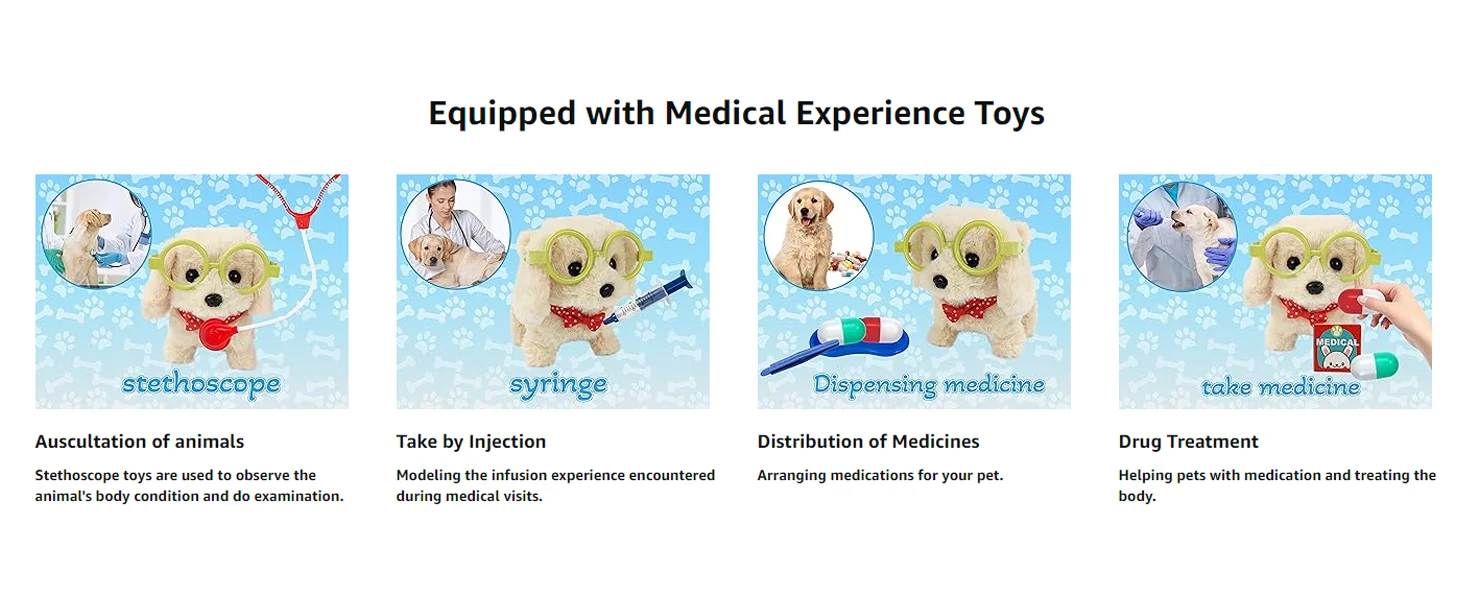 Equipped with Medical Experience Toys

stethoscope

Auscultation of animals

Stethoscope toys are used to observe the animal's body condition and do examination.

syringe

Take by Injection

Modeling the infusion experience encountered during medical visits.

Dispensing medicine

Distribution of Medicines

Arranging medications for your pet.

MEDICAL

take medicine

Drug Treatment

Helping pets with medication and treating the body.